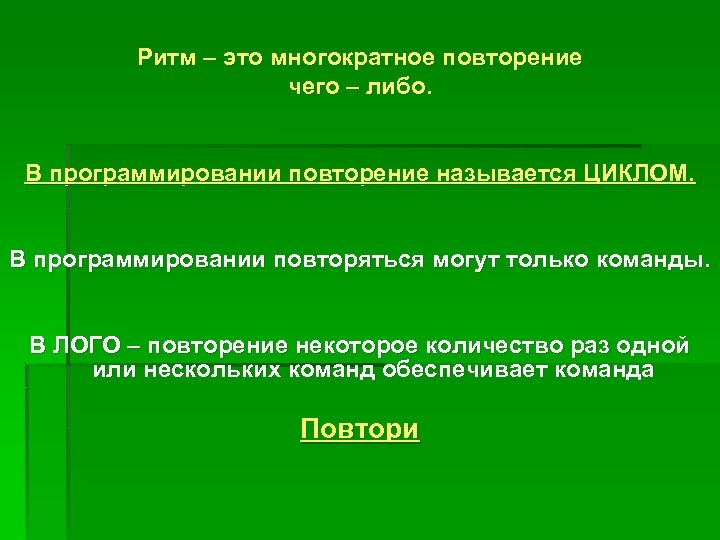 Ритм – это многократное повторение чего – либо.

В программировании повторение называется ЦИКЛОМ.

В программировании повторяться могут только команды.

В ЛОГО – повторение некоторое количество раз одной или нескольких команд обеспечивает команда

Повтори